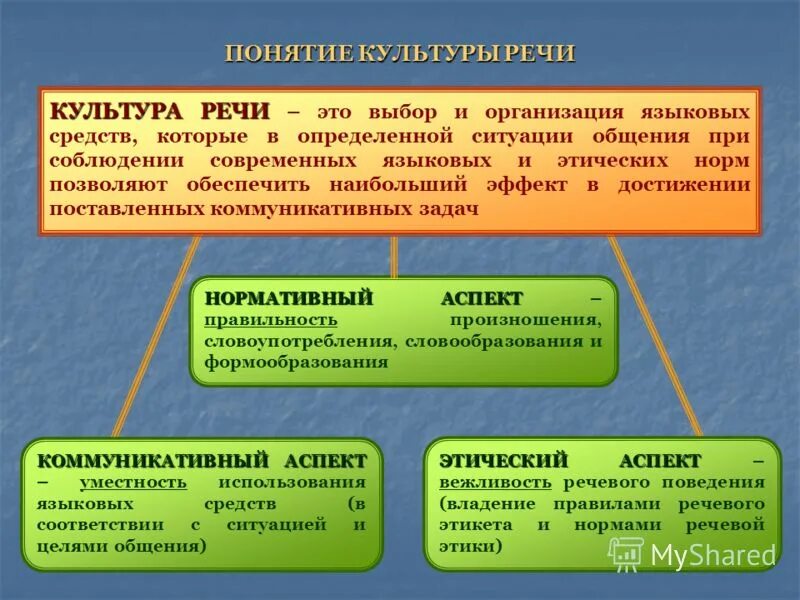 ПОНЯТИЕ КУЛЬТУРЫ РЕЧИ

КУЛЬТУРА РЕЧИ – это выбор и организация языковых средств, которые в определенной ситуации общения при соблюдении современных языковых и этических норм позволяют обеспечить наибольший эффект в достижении поставленных коммуникативных задач

НОРМАТИВНЫЙ АСПЕКТ – правильность произношения, словоупотребления, словообразования и формообразования

КОММУНИКАТИВНЫЙ АСПЕКТ – уместность использования языковых средств (в соответствии с ситуацией и целями общения)

ЭТИЧЕСКИЙ АСПЕКТ – вежливость речевого поведения (владение правилами речевого этикета и нормами речевой этики)

MyShared